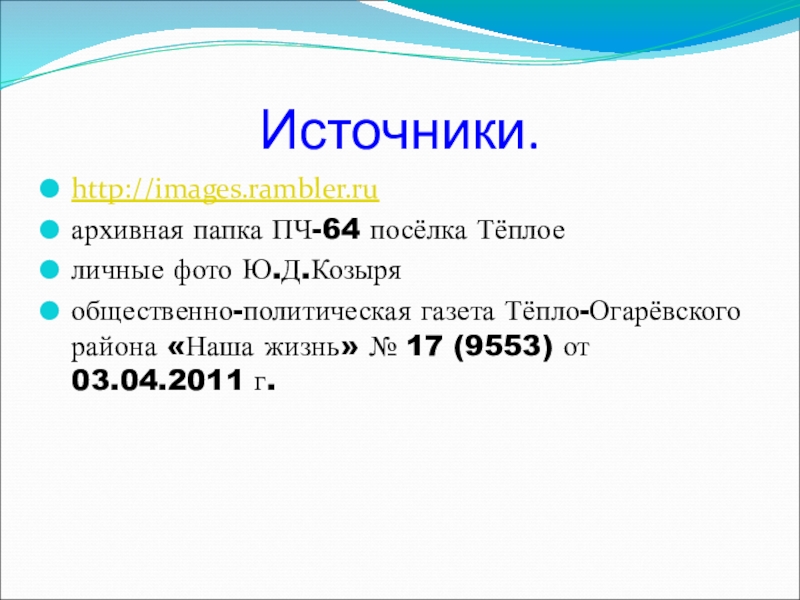 Источники.

http://images.rambler.ru

архивная папка ПЧ-64 посёлка Тёплое

личные фото Ю.Д.Козыря

общественно-политическая газета Тёпло-Огарёвского района «Наша жизнь» № 17 (9553) от 03.04.2011 г.